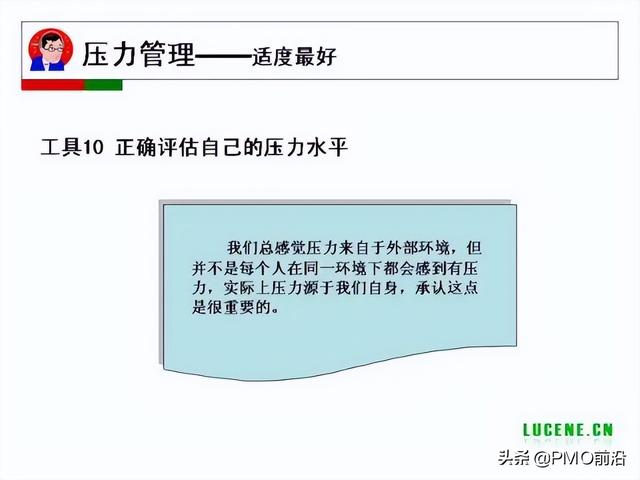 压力管理——适度最好

工具10 正确评估自己的压力水平

我们总感觉压力来自于外部环境，但并不是每个人在同一环境下都会感到有压力，实际上压力源于我们自身，承认这点是很重要的。

LUCENE.CN

头条 @PMO前沿